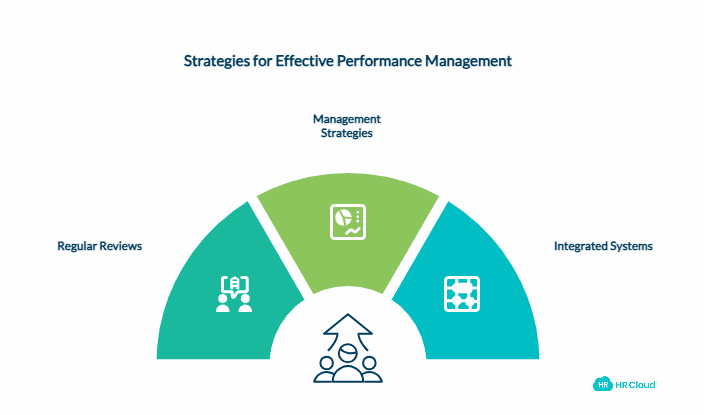 Strategies for Effective Performance Management

Management Strategies

Regular Reviews

Integrated Systems

HR HR Cloud